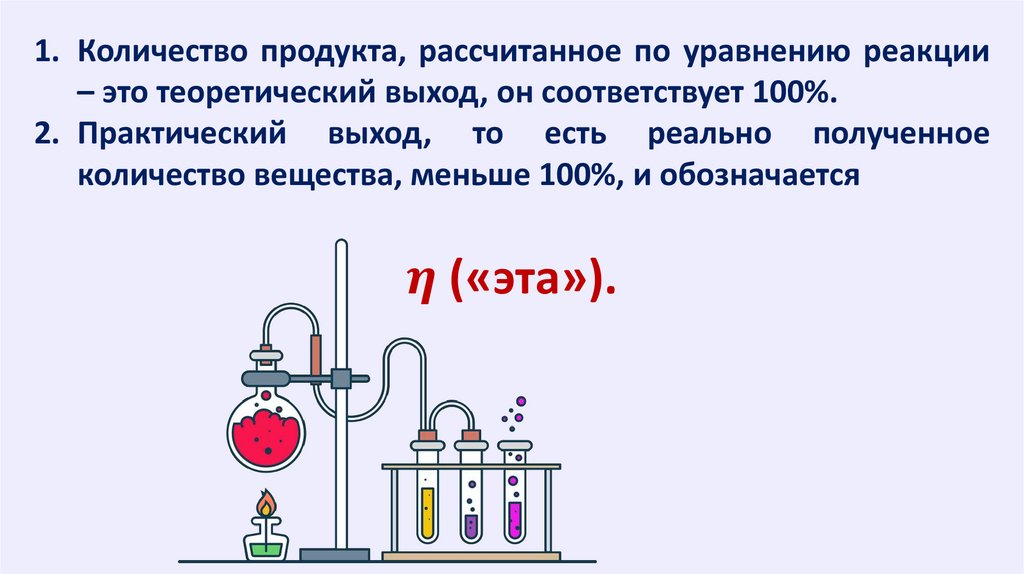 1. Количество продукта, рассчитанное по уравнению реакции – это теоретический выход, он соответствует 100%.
2. Практический выход, то есть реально полученное количество вещества, меньше 100%, и обозначается

$\eta$ («эта»).